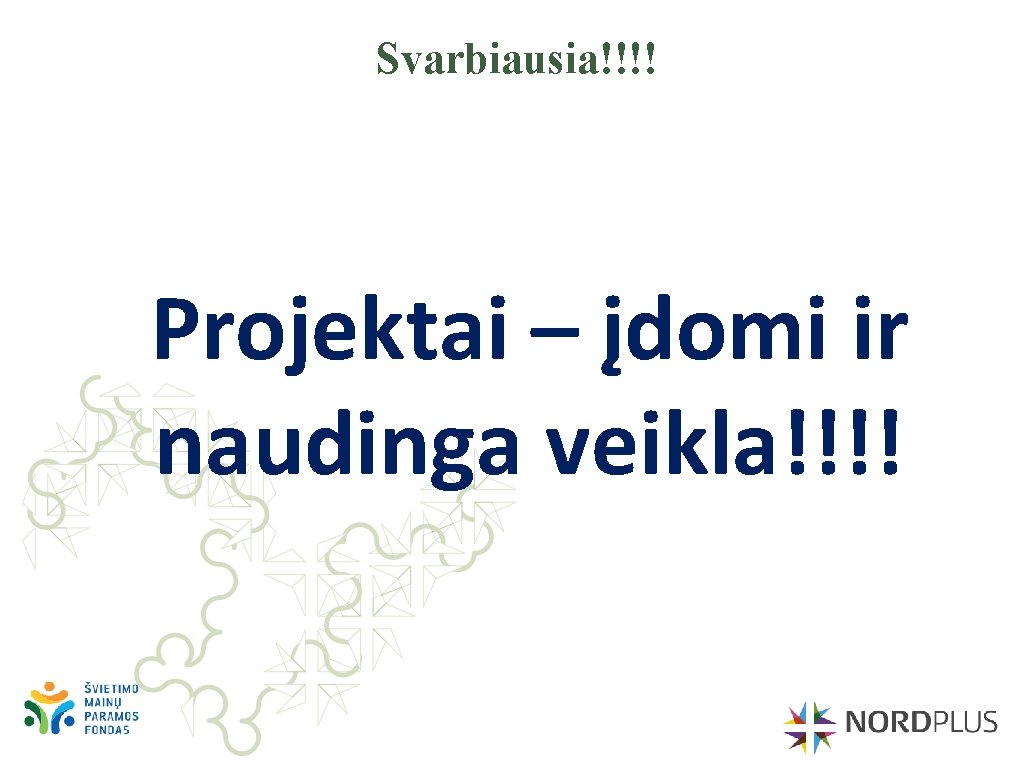 Svarbiausia!!!!

Projektai – įdomi ir naudinga veikla!!!!

ŠVIETIMO MAINŲ PARAMOS FONDAS

NORDPLUS